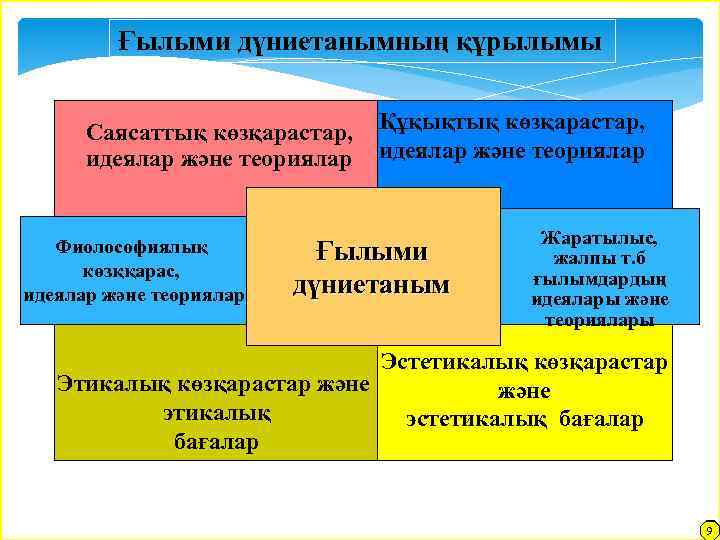 Ғылыми дүниетанымның құрылымы

Саясаттық көзқарастар, идеялар және теориялар

Құқықтық көзқарастар, идеялар және теориялар

Фиолософиялық көзққарас, идеялар және теориялар

Ғылыми дүниетаным

Жаратылыс, жалпы т.б ғылымдардың идеялары және теориялары

Этикалық көзқарастар және этикалық бағалар

Эстетикалық көзқарастар және эстетикалық бағалар

9